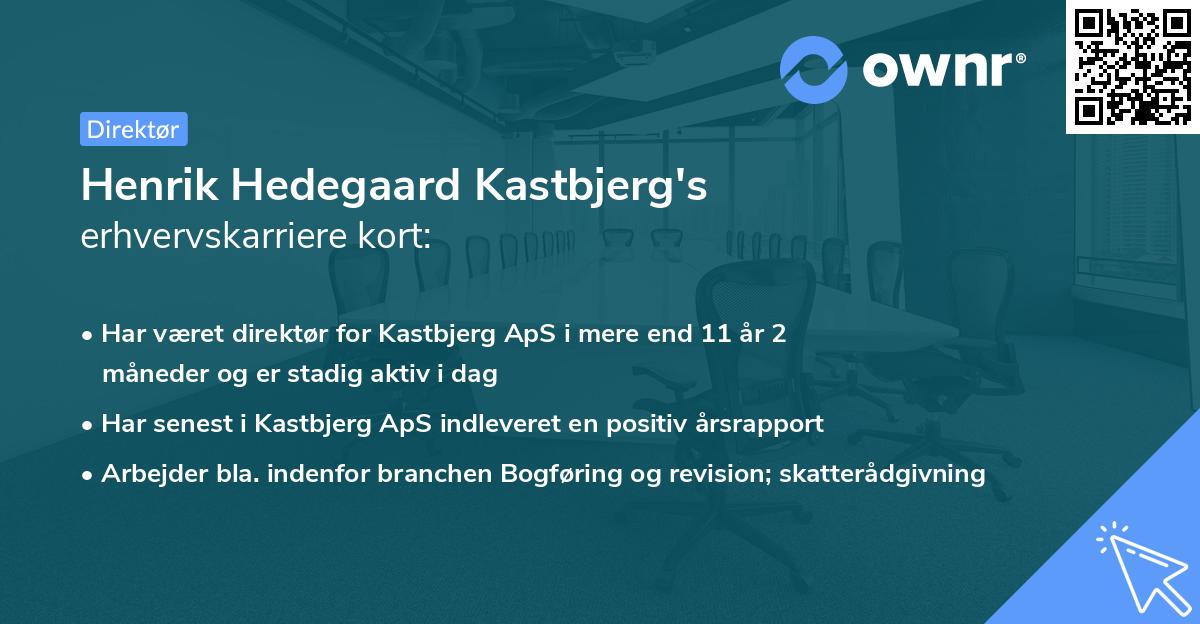 ownr®

Direktør

Henrik Hedegaard Kastbjerg's erhvervskarriere kort:

• Har været direktør for Kastbjerg ApS i mere end 11 år 2 måneder og er stadig aktiv i dag

• Har senest i Kastbjerg ApS indleveret en positiv årsrapport

• Arbejder bla. indenfor branchen Bogføring og revision; skatterådgivning